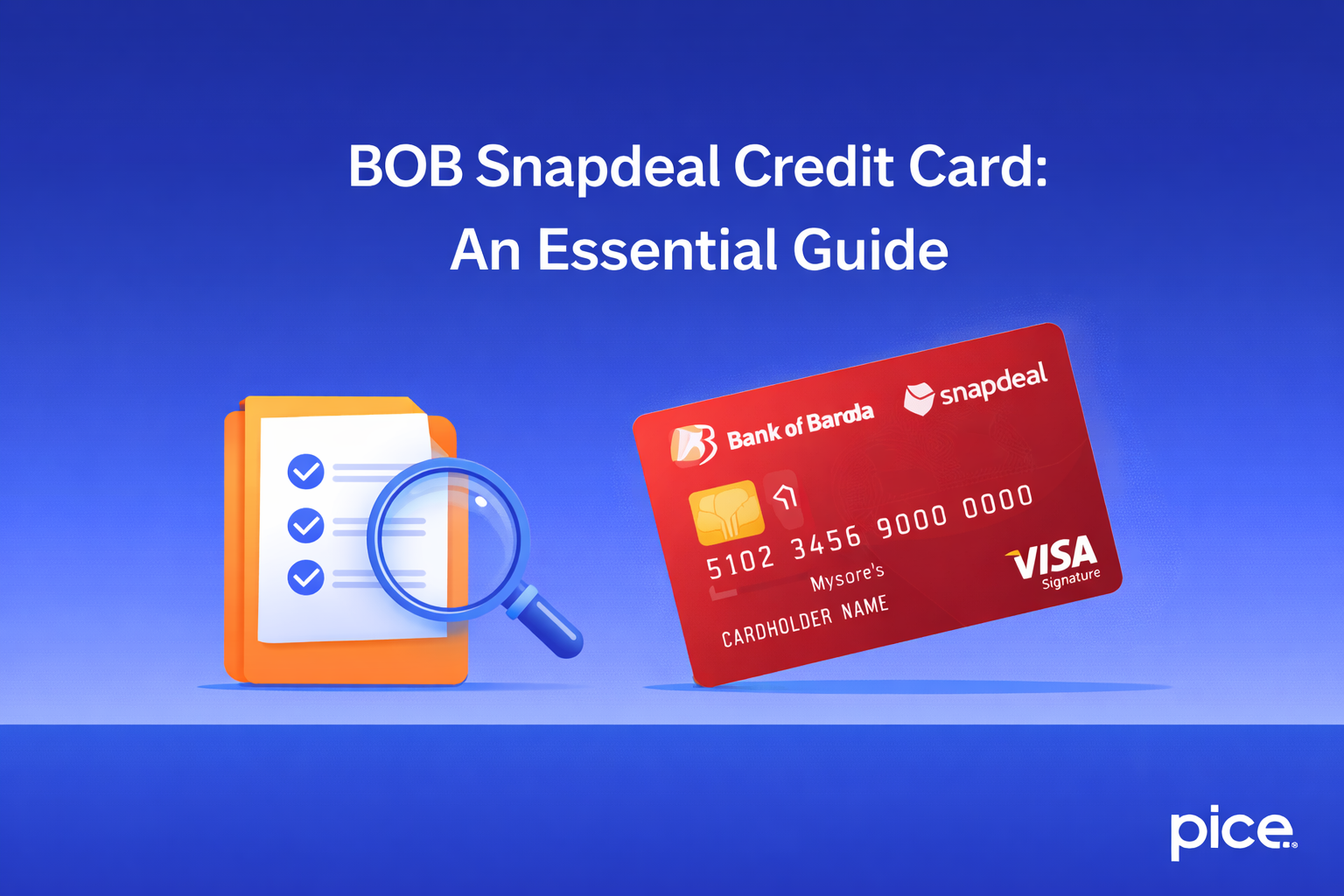 BOB Snapdeal Credit Card:
An Essential Guide

Bank of Baroda

snapdeal

5102 3456 9000 0000

Mysore's

CARDHOLDER NAME

VISA
Signature

pice.